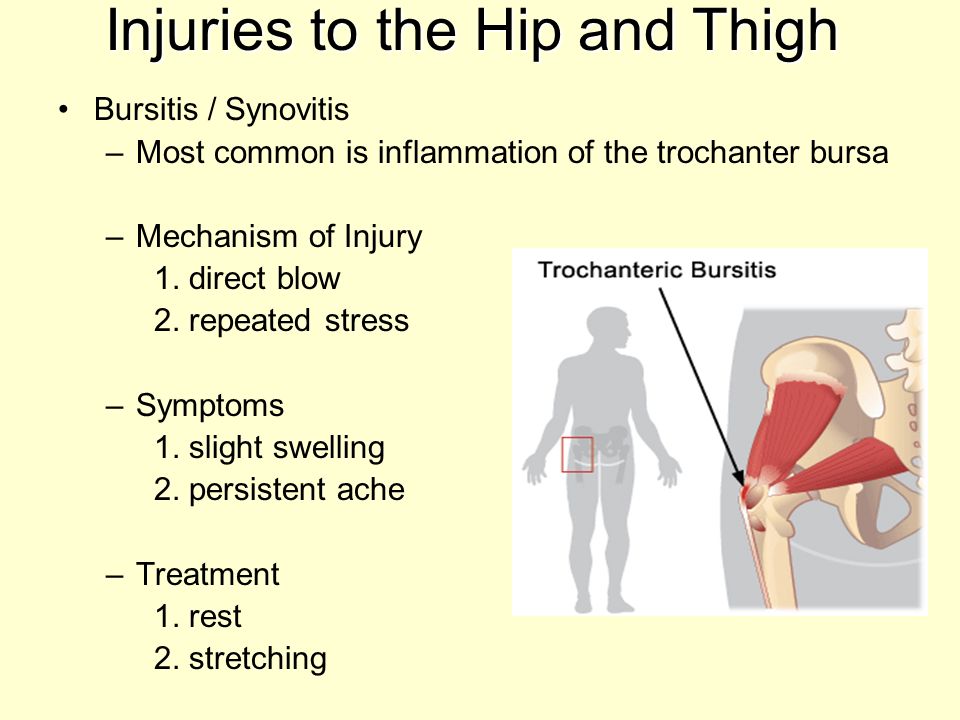 Injuries to the Hip and Thigh

• Bursitis / Synovitis
– Most common is inflammation of the trochanter bursa

– Mechanism of Injury
1. direct blow
2. repeated stress

– Symptoms
1. slight swelling
2. persistent ache

– Treatment
1. rest
2. stretching

Trochanteric Bursitis